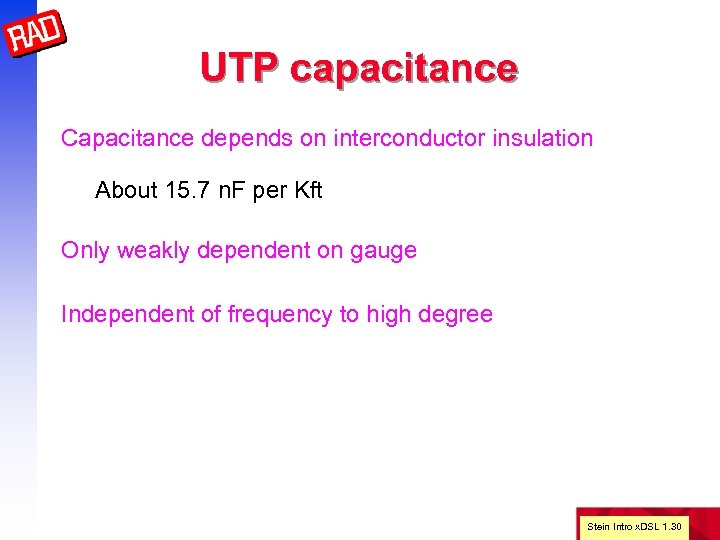 RAD

UTP capacitance

Capacitance depends on interconductor insulation

About 15.7 nF per Kft

Only weakly dependent on gauge

Independent of frequency to high degree

Stein Intro xDSL 1.30